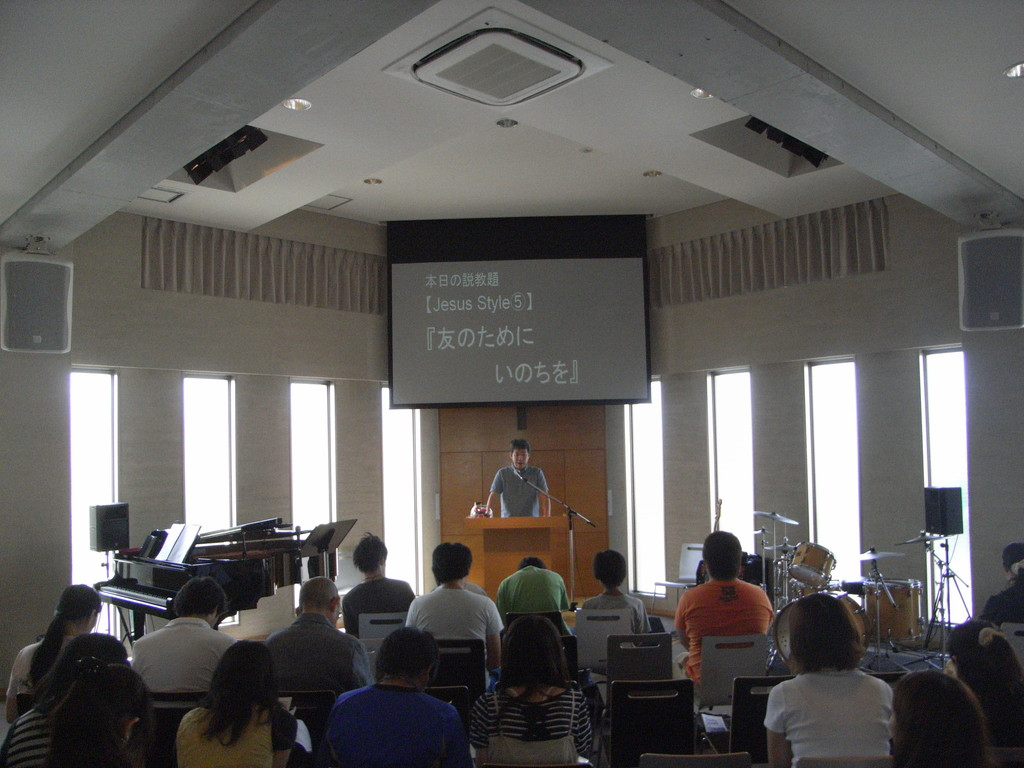 本日の説教題
【Jesus Style⑤】
『友のために
いのちを』